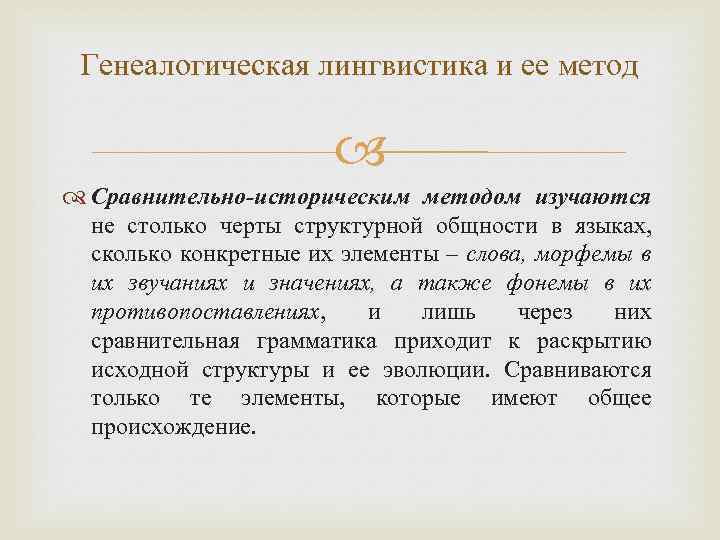 Генеалогическая лингвистика и ее метод

Сравнительно-историческим методом изучаются не столько черты структурной общности в языках, сколько конкретные их элементы – слова, морфемы в их звучаниях и значениях, а также фонемы в их противопоставлениях, и лишь через них сравнительная грамматика приходит к раскрытию исходной структуры и ее эволюции. Сравниваются только те элементы, которые имеют общее происхождение.